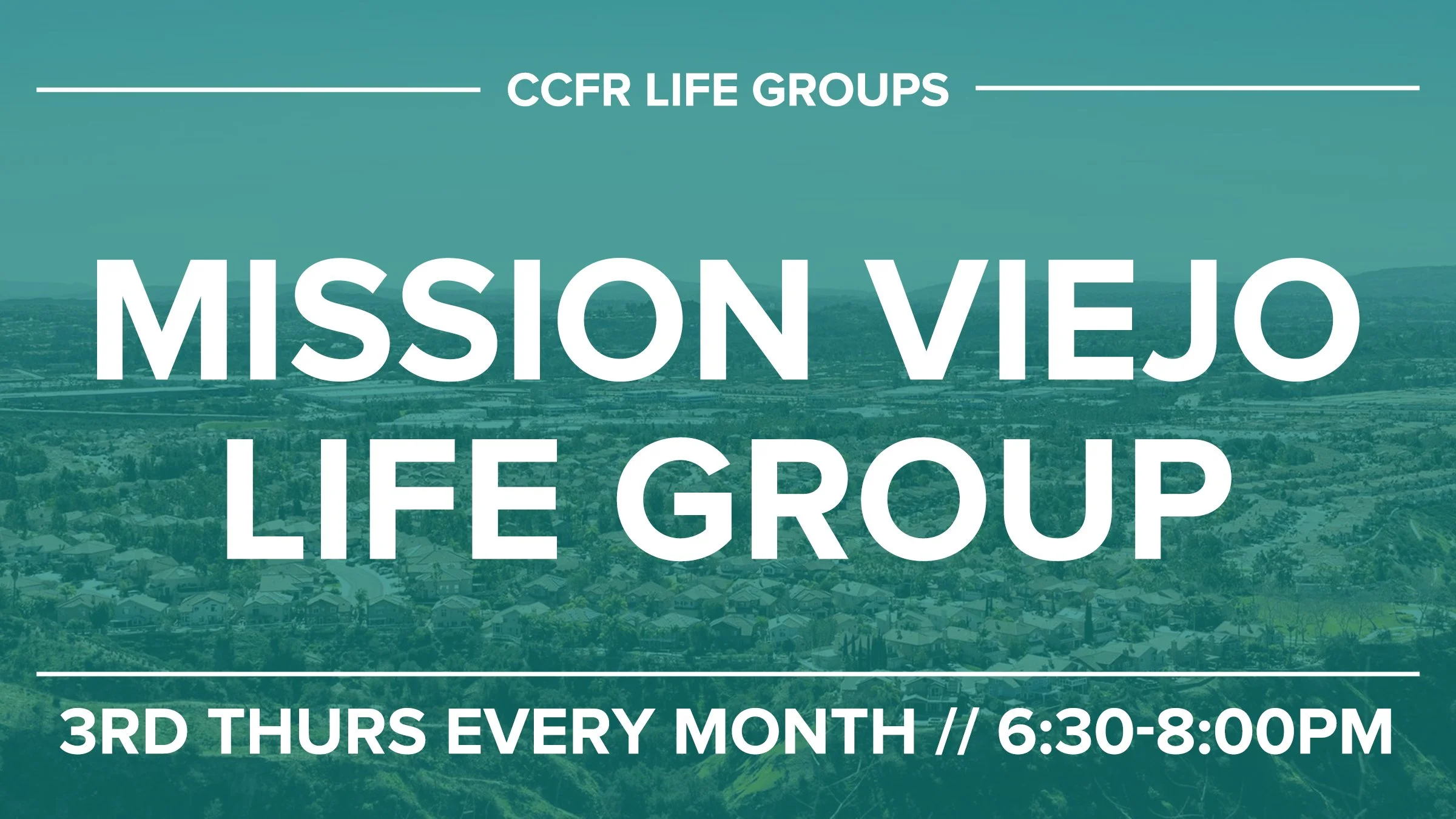 CCFR LIFE GROUPS

MISSION VIEJO LIFE GROUP

3RD THURS EVERY MONTH // 6:30-8:00PM